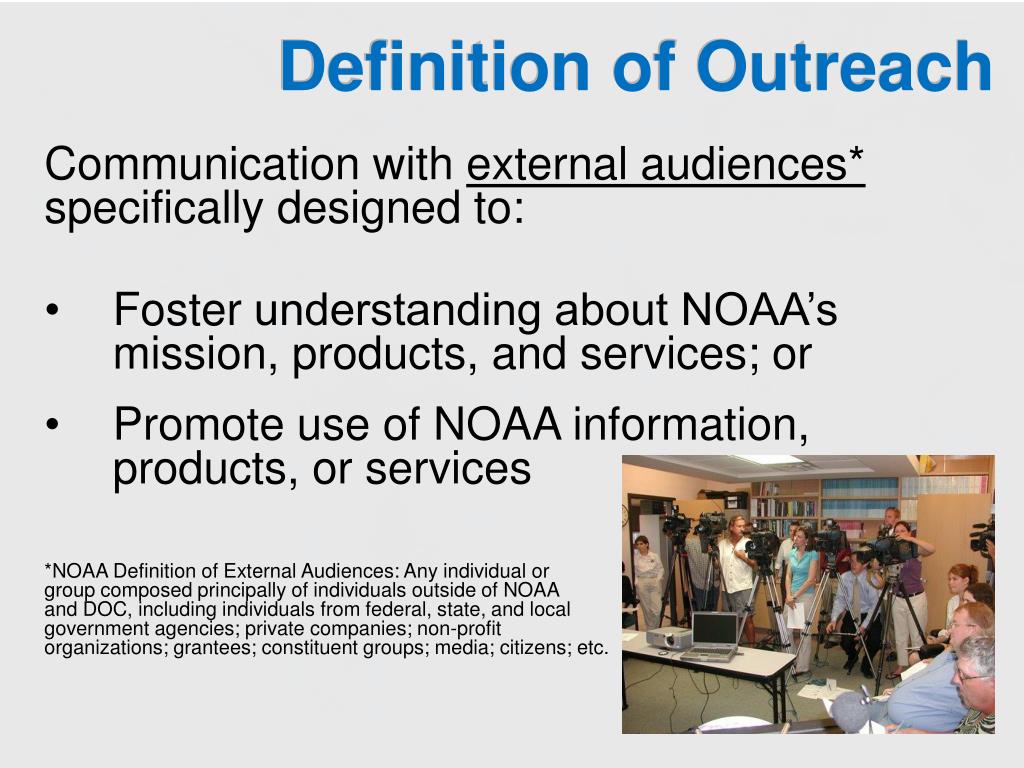 Definition of Outreach

Communication with external audiences* specifically designed to:

• Foster understanding about NOAA's mission, products, and services; or

• Promote use of NOAA information, products, or services

*NOAA Definition of External Audiences: Any individual or group composed principally of individuals outside of NOAA and DOC, including individuals from federal, state, and local government agencies; private companies; non-profit organizations; grantees; constituent groups; media; citizens; etc.